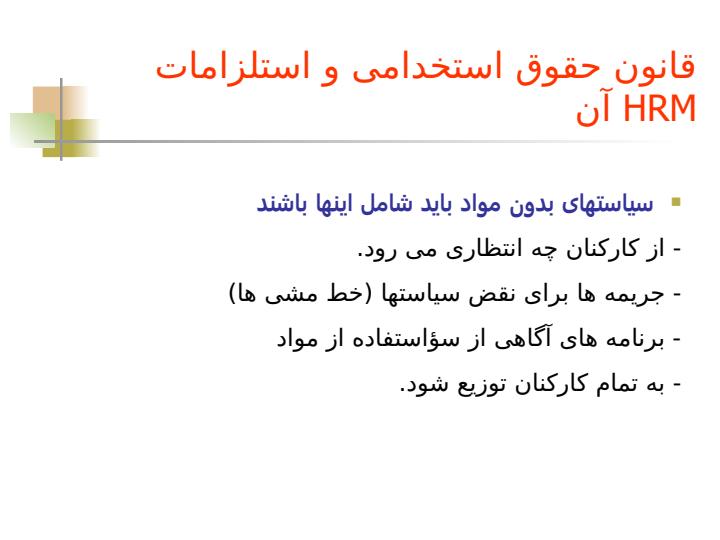 قانون حقوق استخدامی و استلزامات HRM آن

سیاستهای بدون مواد باید شامل اینها باشند

- از کارکنان چه انتظاری می رود.

- جریمه ها برای نقض سیاستها (خط مشی ها)

- برنامه های آگاهی از سؤاستفاده از مواد

- به تمام کارکنان توزیع شود.